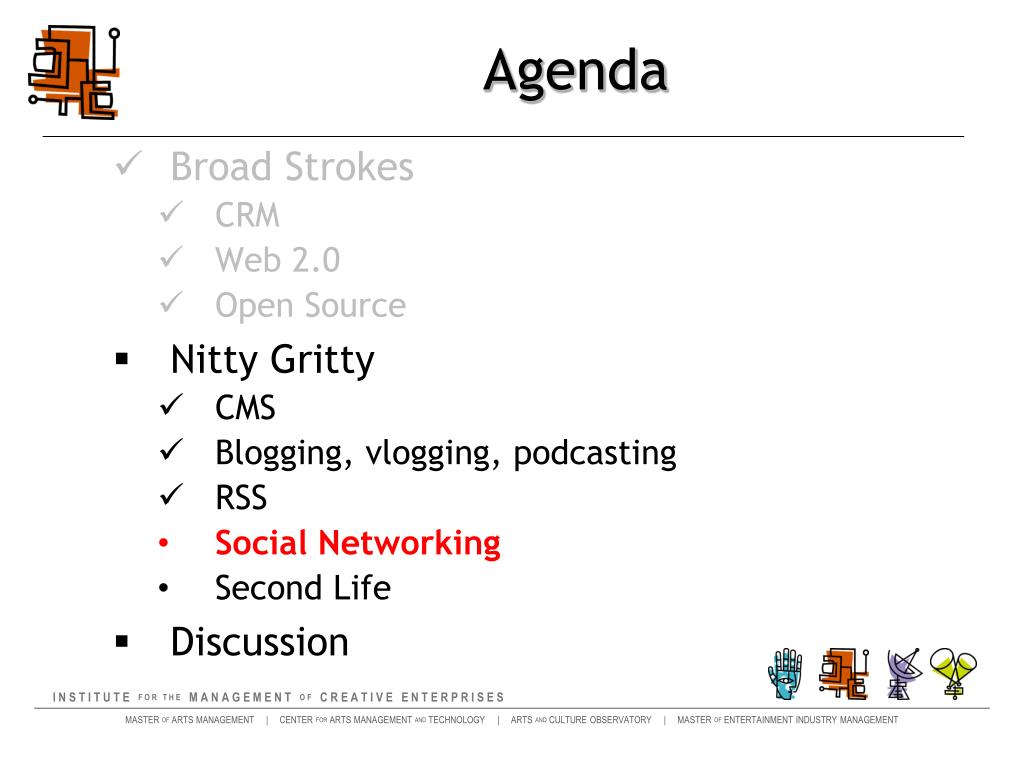 Agenda

✓ Broad Strokes
✓ CRM
✓ Web 2.0
✓ Open Source

▪ Nitty Gritty
✓ CMS
✓ Blogging, vlogging, podcasting
✓ RSS
• Social Networking
• Second Life

▪ Discussion

INSTITUTE FOR THE MANAGEMENT OF CREATIVE ENTERPRISES

MASTER OF ARTS MANAGEMENT | CENTER FOR ARTS MANAGEMENT AND TECHNOLOGY | ARTS AND CULTURE OBSERVATORY | MASTER OF ENTERTAINMENT INDUSTRY MANAGEMENT